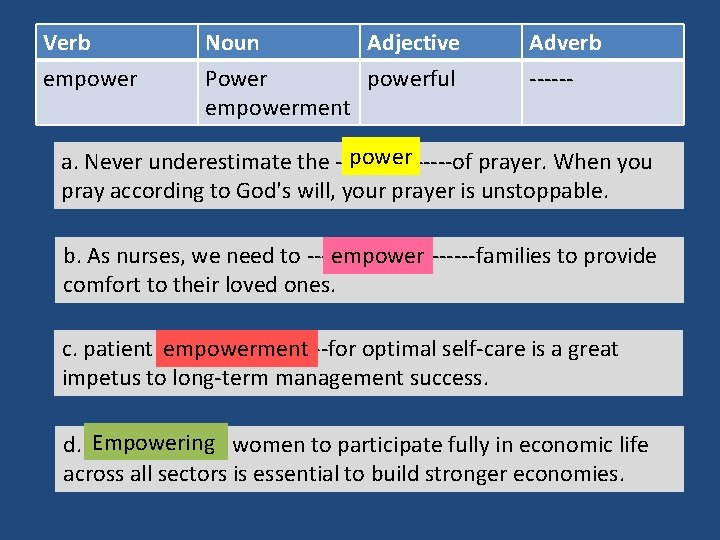 | Verb | Noun | Adjective | Adverb |
|---|---|---|---|
| empower | Power empowerment | powerful | ------ |

a. Never underestimate the - power -----of prayer. When you pray according to God's will, your prayer is unstoppable.

b. As nurses, we need to -- empower ------families to provide comfort to their loved ones.

c. patient empowerment --for optimal self-care is a great impetus to long-term management success.

d. Empowering women to participate fully in economic life across all sectors is essential to build stronger economies.